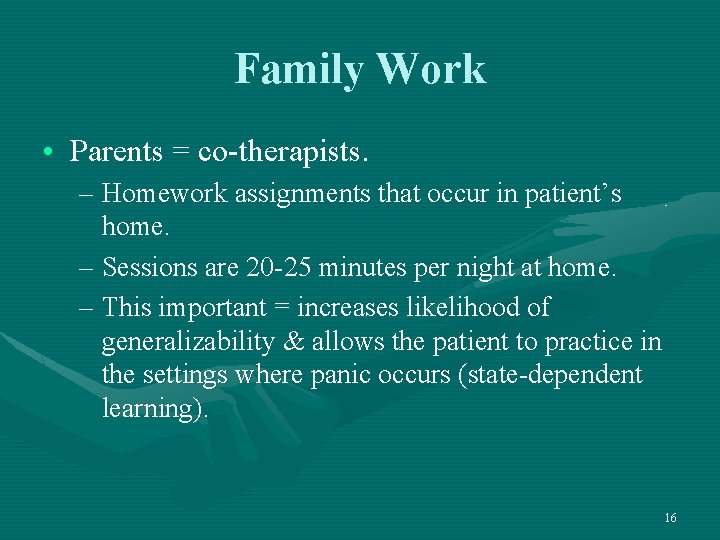 Family Work

• Parents = co-therapists.
– Homework assignments that occur in patient’s home.
– Sessions are 20-25 minutes per night at home.
– This important = increases likelihood of generalizability & allows the patient to practice in the settings where panic occurs (state-dependent learning).

16